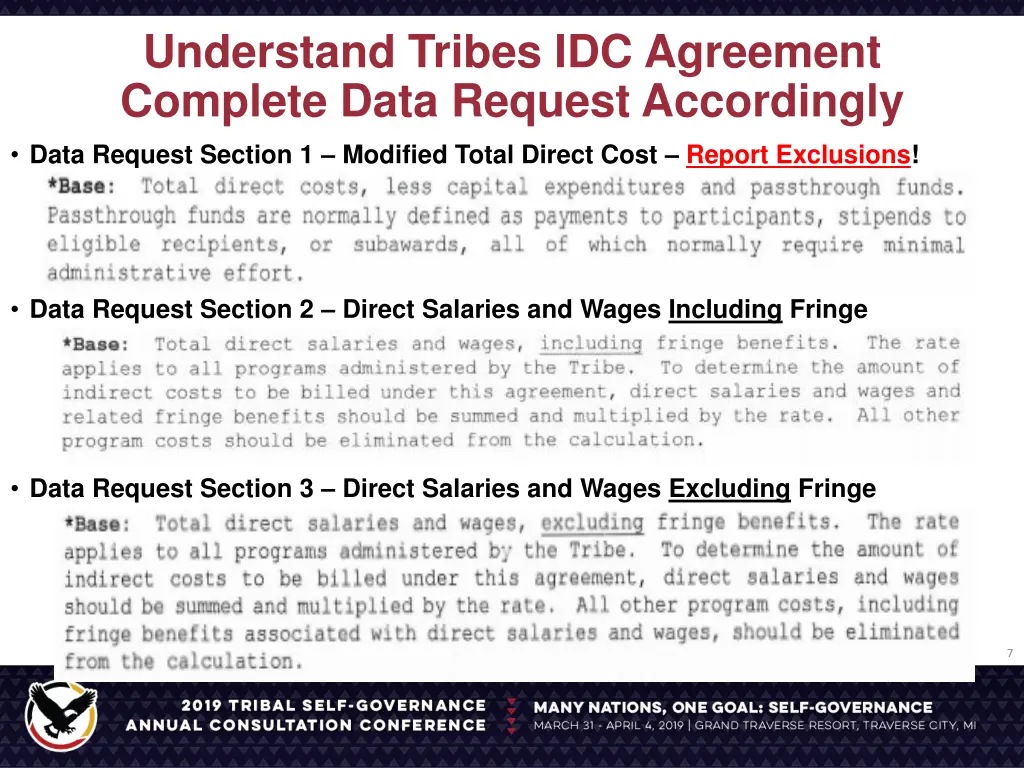 Understand Tribes IDC Agreement
Complete Data Request Accordingly

• Data Request Section 1 – Modified Total Direct Cost – Report Exclusions!

*Base: Total direct costs, less capital expenditures and passthrough funds. Passthrough funds are normally defined as payments to participants, stipends to eligible recipients, or subawards, all of which normally require minimal administrative effort.

• Data Request Section 2 – Direct Salaries and Wages Including Fringe

*Base: Total direct salaries and wages, including fringe benefits. The rate applies to all programs administered by the Tribe. To determine the amount of indirect costs to be billed under this agreement, direct salaries and wages and related fringe benefits should be summed and multiplied by the rate. All other program costs should be eliminated from the calculation.

• Data Request Section 3 – Direct Salaries and Wages Excluding Fringe

*Base: Total direct salaries and wages, excluding fringe benefits. The rate applies to all programs administered by the Tribe. To determine the amount of indirect costs to be billed under this agreement, direct salaries and wages should be summed and multiplied by the rate. All other program costs, including fringe benefits associated with direct salaries and wages, should be eliminated from the calculation.

7

2019 TRIBAL SELF-GOVERNANCE ANNUAL CONSULTATION CONFERENCE

MANY NATIONS, ONE GOAL: SELF-GOVERNANCE
MARCH 31 - APRIL 4, 2019 | GRAND TRAVERSE RESORT, TRAVERSE CITY, MI